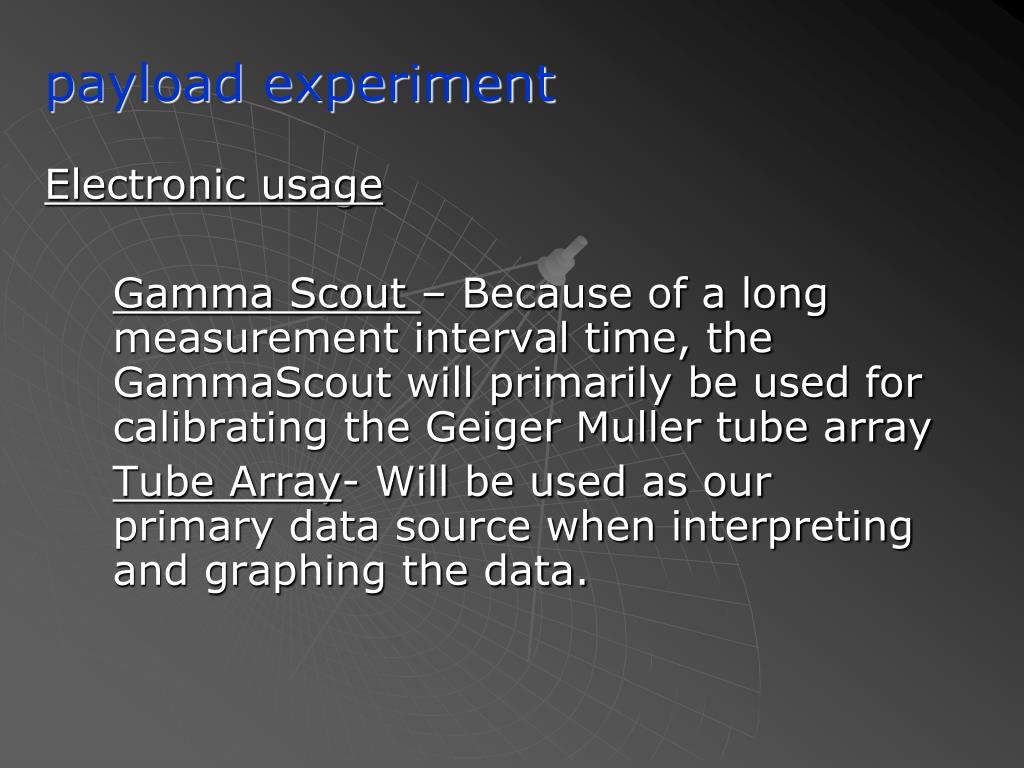 payload experiment

Electronic usage

Gamma Scout – Because of a long measurement interval time, the GammaScout will primarily be used for calibrating the Geiger Muller tube array

Tube Array- Will be used as our primary data source when interpreting and graphing the data.